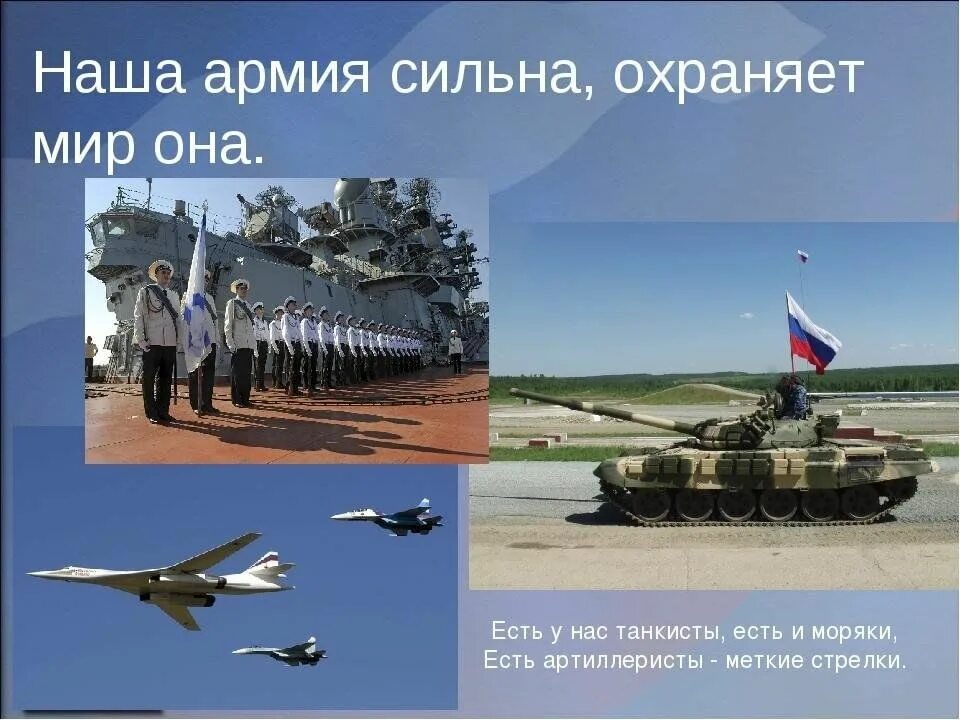 Наша армия сильна, охраняет мир она.

Есть у нас танкисты, есть и моряки,
Есть артиллеристы - меткие стрелки.